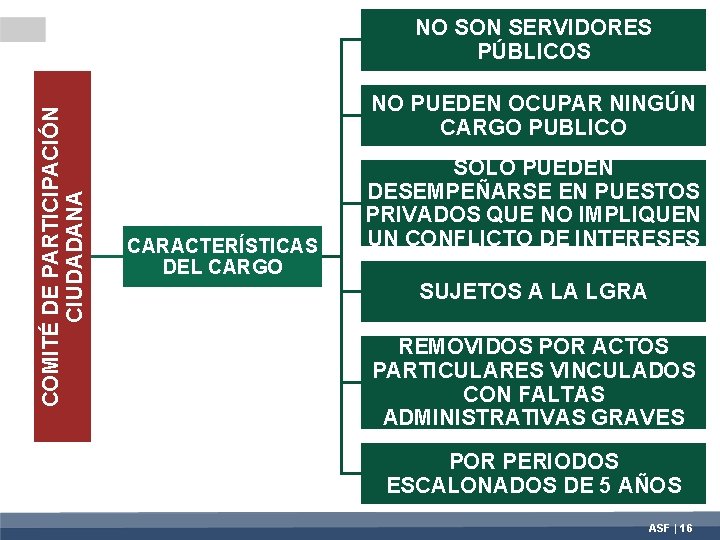 COMITÉ DE PARTICIPACIÓN CIUDADANA

CARACTERÍSTICAS DEL CARGO

NO SON SERVIDORES PÚBLICOS

NO PUEDEN OCUPAR NINGÚN CARGO PUBLICO

SOLO PUEDEN DESEMPEÑARSE EN PUESTOS PRIVADOS QUE NO IMPLIQUEN UN CONFLICTO DE INTERESES

SUJETOS A LA LGRA

REMOVIDOS POR ACTOS PARTICULARES VINCULADOS CON FALTAS ADMINISTRATIVAS GRAVES

POR PERIODOS ESCALONADOS DE 5 AÑOS

ASF | 16